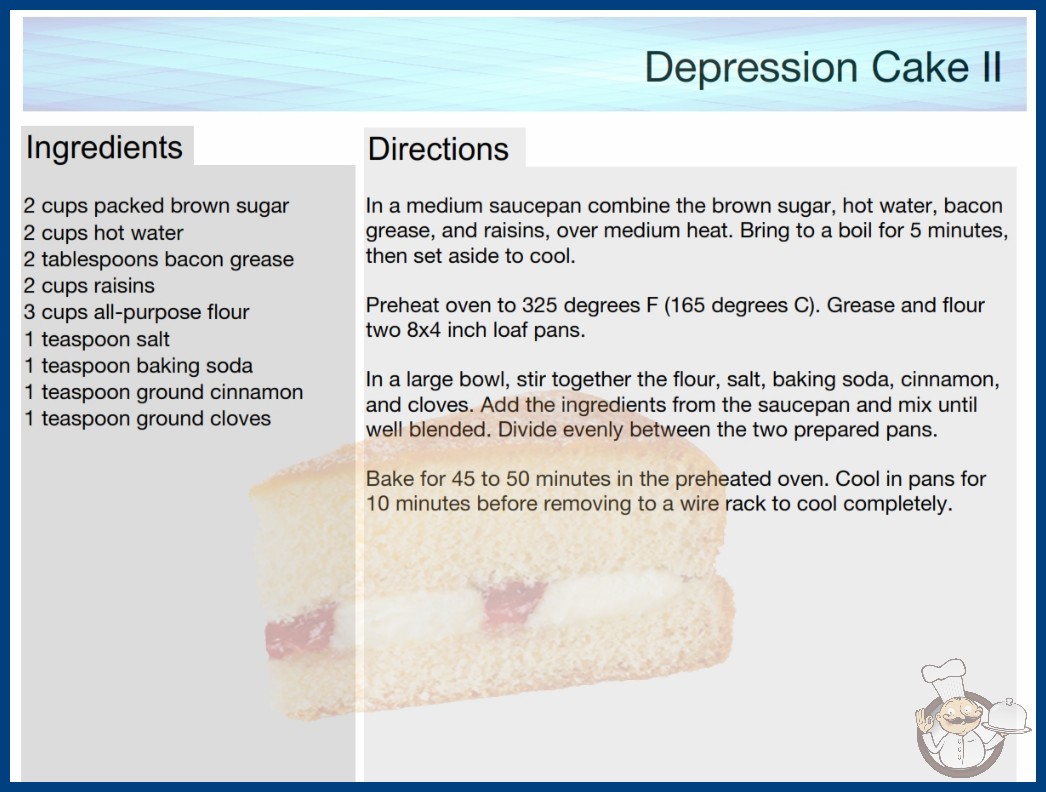 Depression Cake II

Ingredients

2 cups packed brown sugar
2 cups hot water
2 tablespoons bacon grease
2 cups raisins
3 cups all-purpose flour
1 teaspoon salt
1 teaspoon baking soda
1 teaspoon ground cinnamon
1 teaspoon ground cloves

Directions

In a medium saucepan combine the brown sugar, hot water, bacon grease, and raisins, over medium heat. Bring to a boil for 5 minutes, then set aside to cool.

Preheat oven to 325 degrees F (165 degrees C). Grease and flour two 8x4 inch loaf pans.

In a large bowl, stir together the flour, salt, baking soda, cinnamon, and cloves. Add the ingredients from the saucepan and mix until well blended. Divide evenly between the two prepared pans.

Bake for 45 to 50 minutes in the preheated oven. Cool in pans for 10 minutes before removing to a wire rack to cool completely.